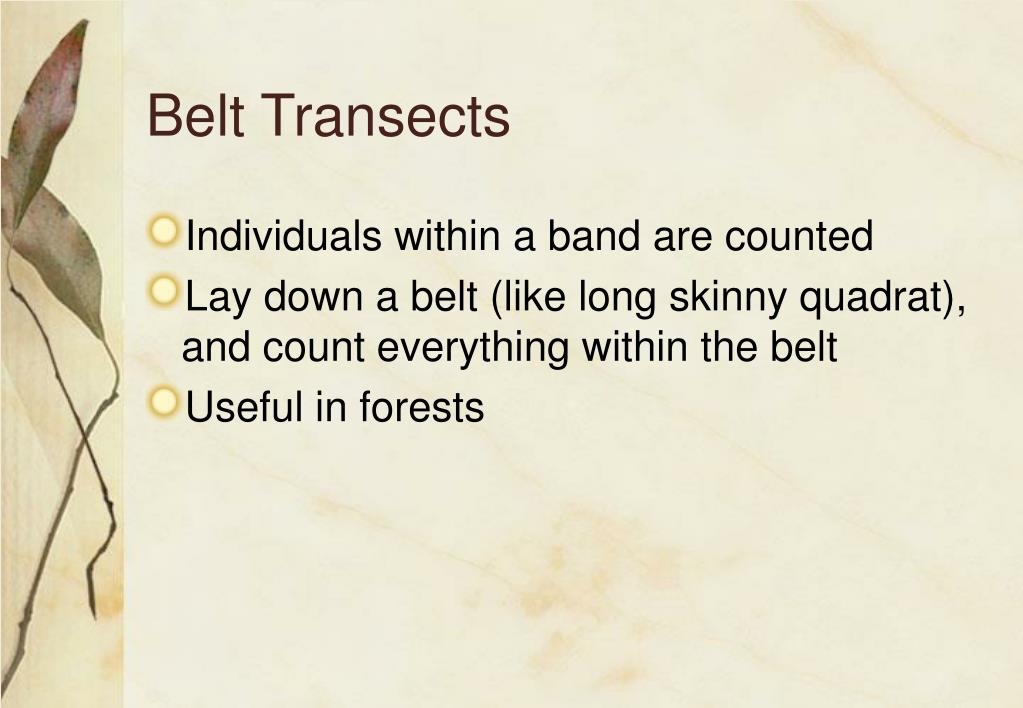 Belt Transects

Individuals within a band are counted

Lay down a belt (like long skinny quadrat), and count everything within the belt

Useful in forests